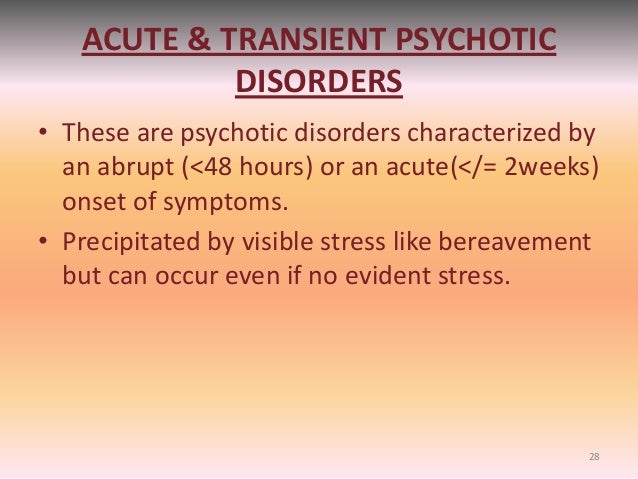 ACUTE & TRANSIENT PSYCHOTIC DISORDERS

• These are psychotic disorders characterized by an abrupt (<48 hours) or an acute(</= 2weeks) onset of symptoms.
• Precipitated by visible stress like bereavement but can occur even if no evident stress.

28